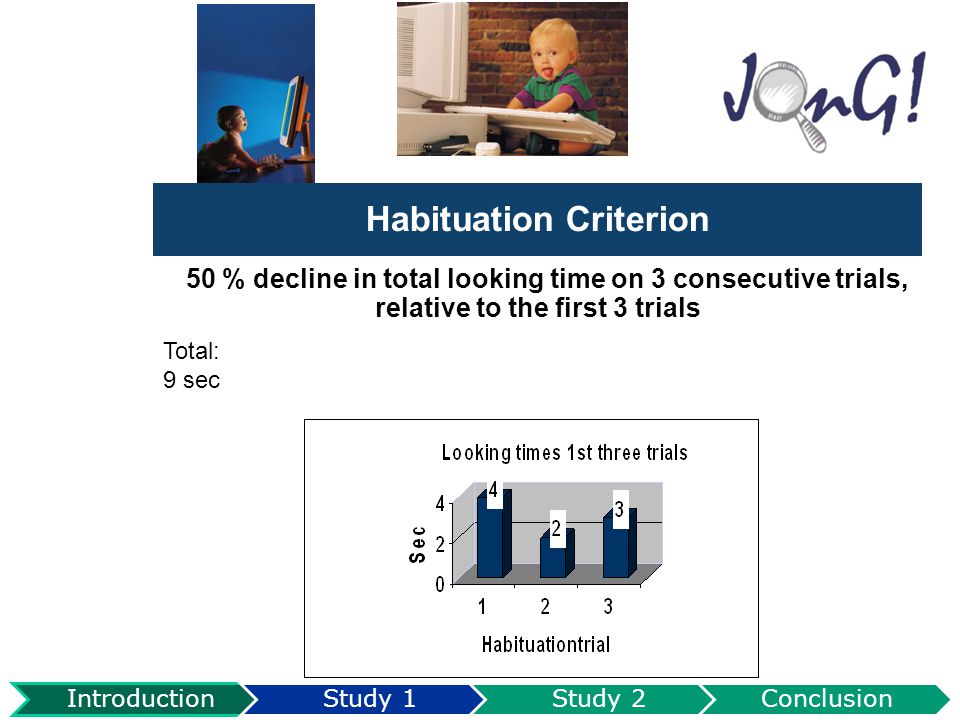 JonG!

Habituation Criterion

50 % decline in total looking time on 3 consecutive trials, relative to the first 3 trials

Total:
9 sec

Looking times 1st three trials

Sec

4
2
0

4
2
3

1 2 3

Habituationtrial

Introduction
Study 1
Study 2
Conclusion